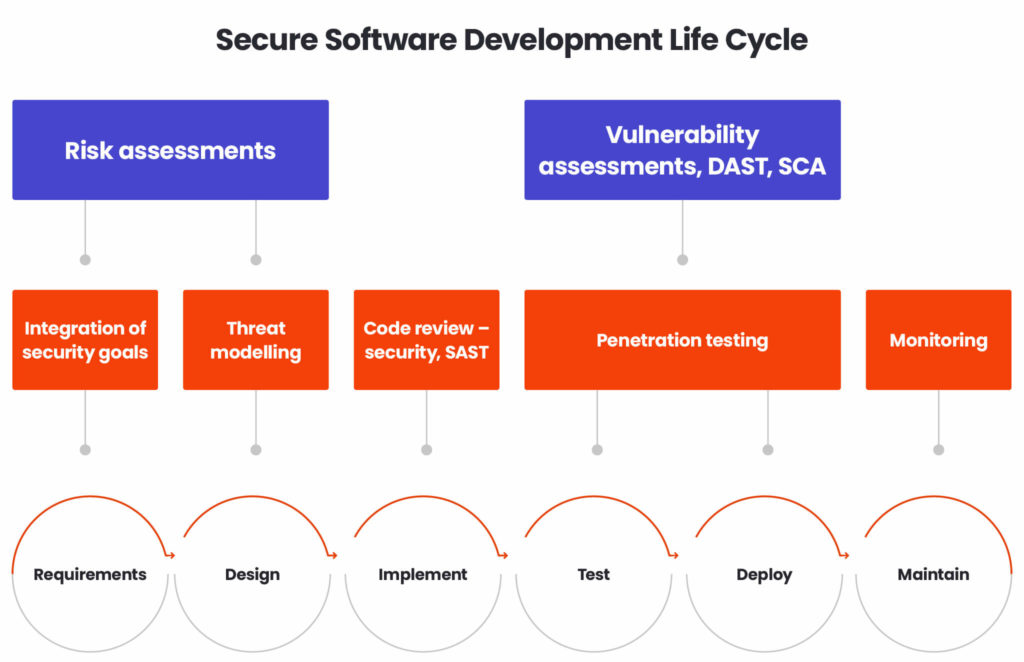 Secure Software Development Life Cycle

Risk assessments

Vulnerability assessments, DAST, SCA

Integration of security goals

Threat modelling

Code review – security, SAST

Penetration testing

Monitoring

Requirements

Design

Implement

Test

Deploy

Maintain